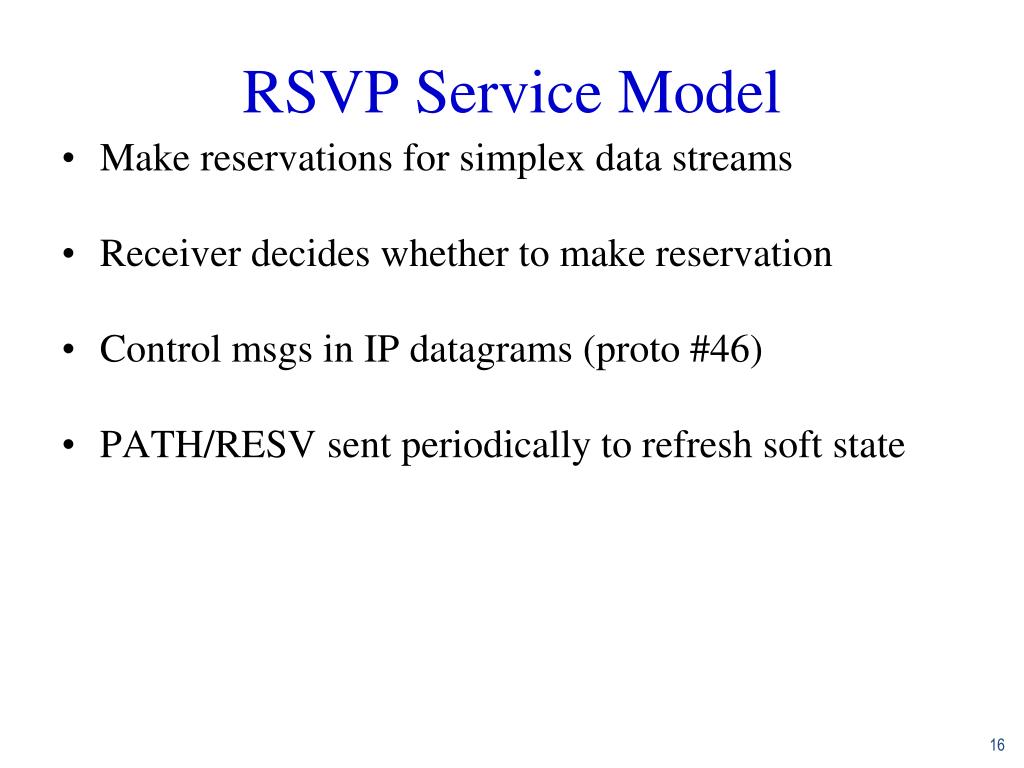 RSVP Service Model

• Make reservations for simplex data streams

• Receiver decides whether to make reservation

• Control msgs in IP datagrams (proto #46)

• PATH/RESV sent periodically to refresh soft state

16